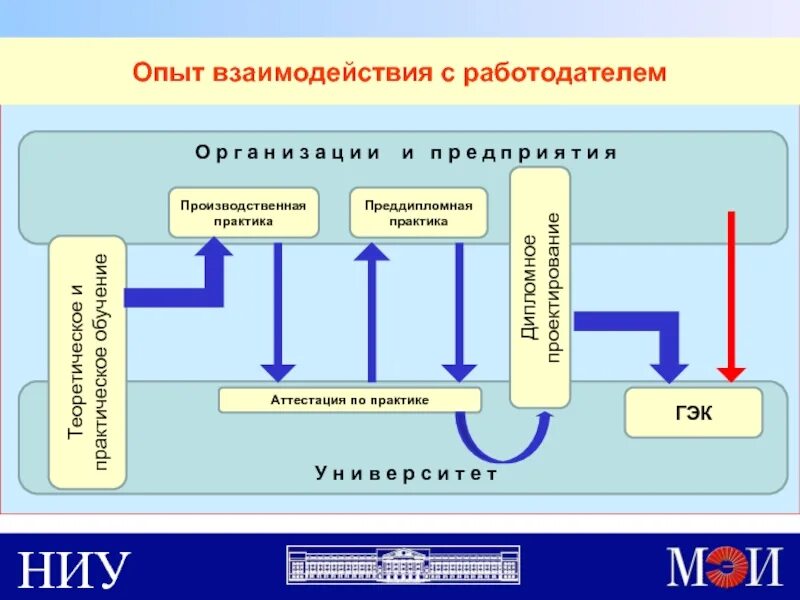 Опыт взаимодействия с работодателем

Организации и предприятия

Производственная практика

Преддипломная практика

Дипломное проектирование

Теоретическое и практическое обучение

Аттестация по практике

ГЭК

Университет

НИУ

МЭИ